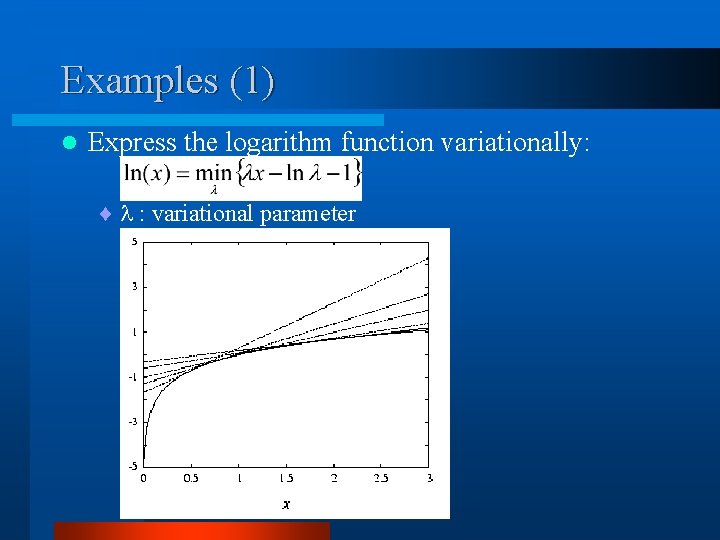 Examples (1)

Express the logarithm function variationally:

$\ln(x) = \min_{\lambda} \{\lambda x - \ln \lambda - 1\}$

$\lambda$ : variational parameter

5
3
1
-1
-3
-5
0
0.5
1
1.5
2
2.5
3
$x$